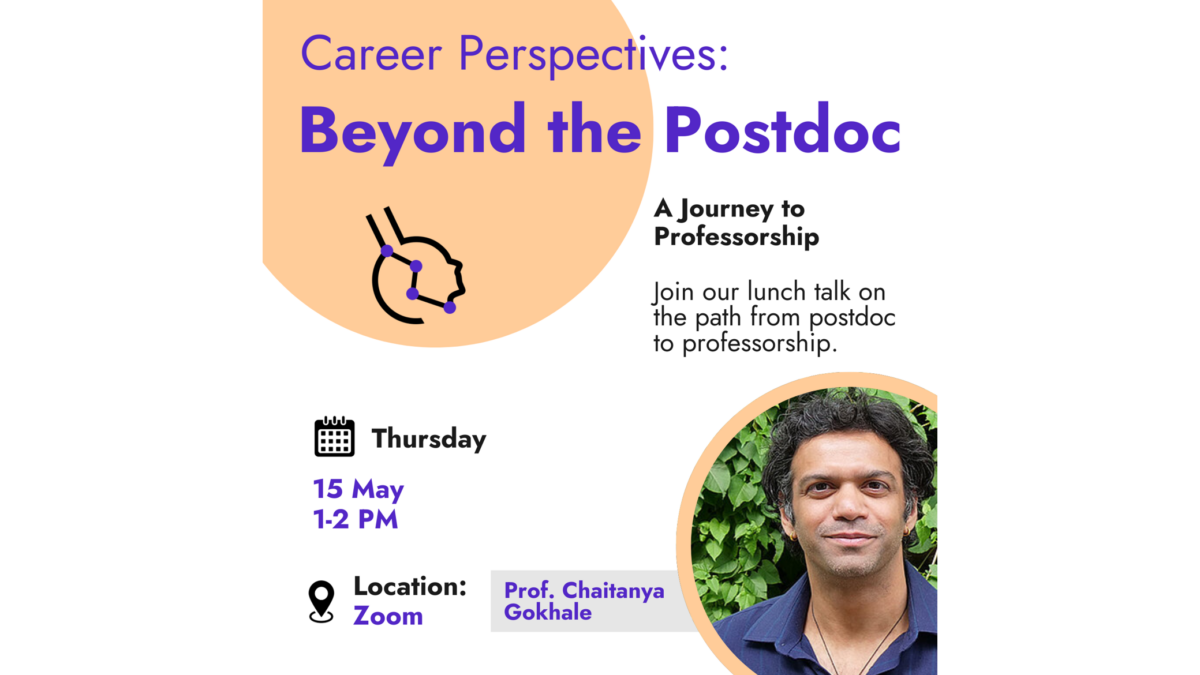 Career Perspectives:
Beyond the Postdoc

A Journey to Professorship

Join our lunch talk on the path from postdoc to professorship.

Thursday

15 May
1-2 PM

Location:
Zoom

Prof. Chaitanya Gokhale